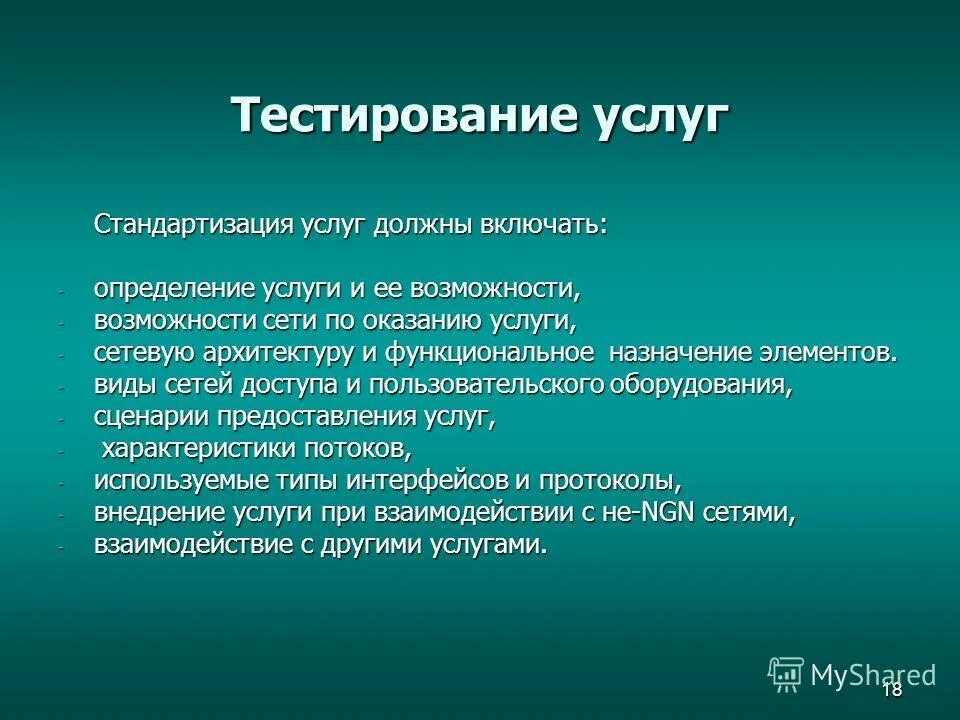 Тестирование услуг

Стандартизация услуг должны включать:

- определение услуги и ее возможности,
- возможности сети по оказанию услуги,
- сетевую архитектуру и функциональное назначение элементов.
- виды сетей доступа и пользовательского оборудования,
- сценарии предоставления услуг,
- характеристики потоков,
- используемые типы интерфейсов и протоколы,
- внедрение услуги при взаимодействии с не-NGN сетями,
- взаимодействие с другими услугами.

MyShared

18